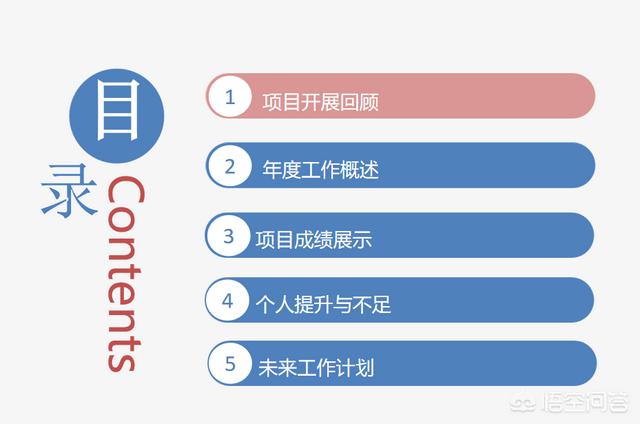 目
录
Contents

1 项目开展回顾

2 年度工作概述

3 项目成绩展示

4 个人提升与不足

5 未来工作计划

悟空问答